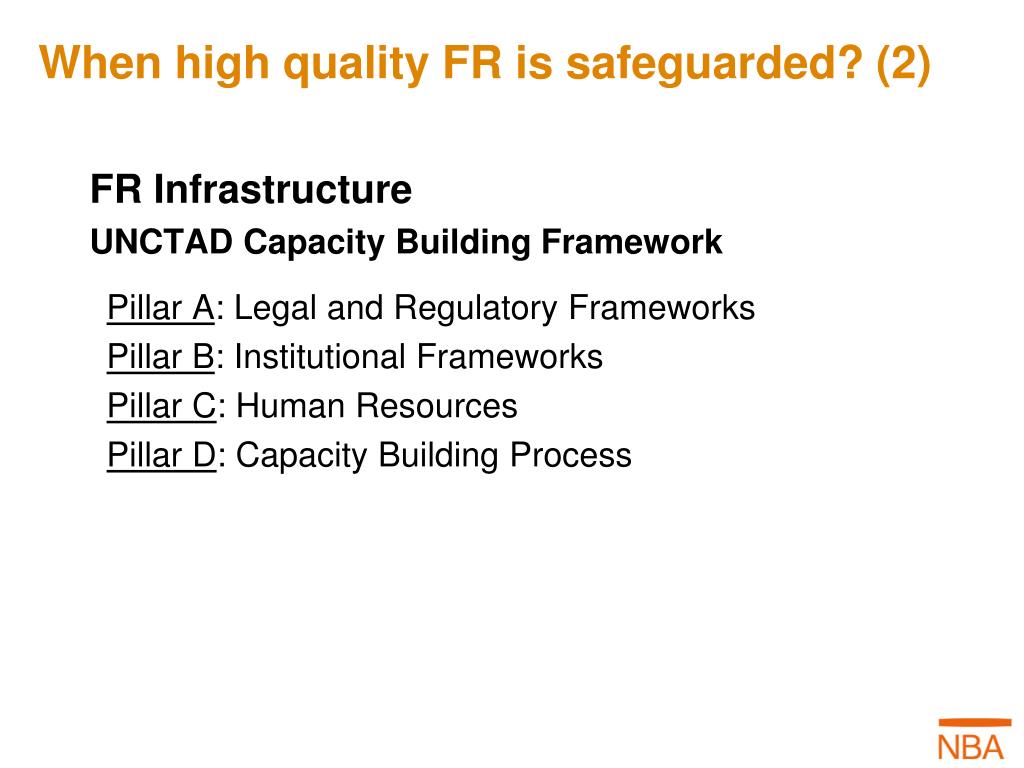 When high quality FR is safeguarded? (2)

FR Infrastructure

UNCTAD Capacity Building Framework

Pillar A: Legal and Regulatory Frameworks
Pillar B: Institutional Frameworks
Pillar C: Human Resources
Pillar D: Capacity Building Process

NBA